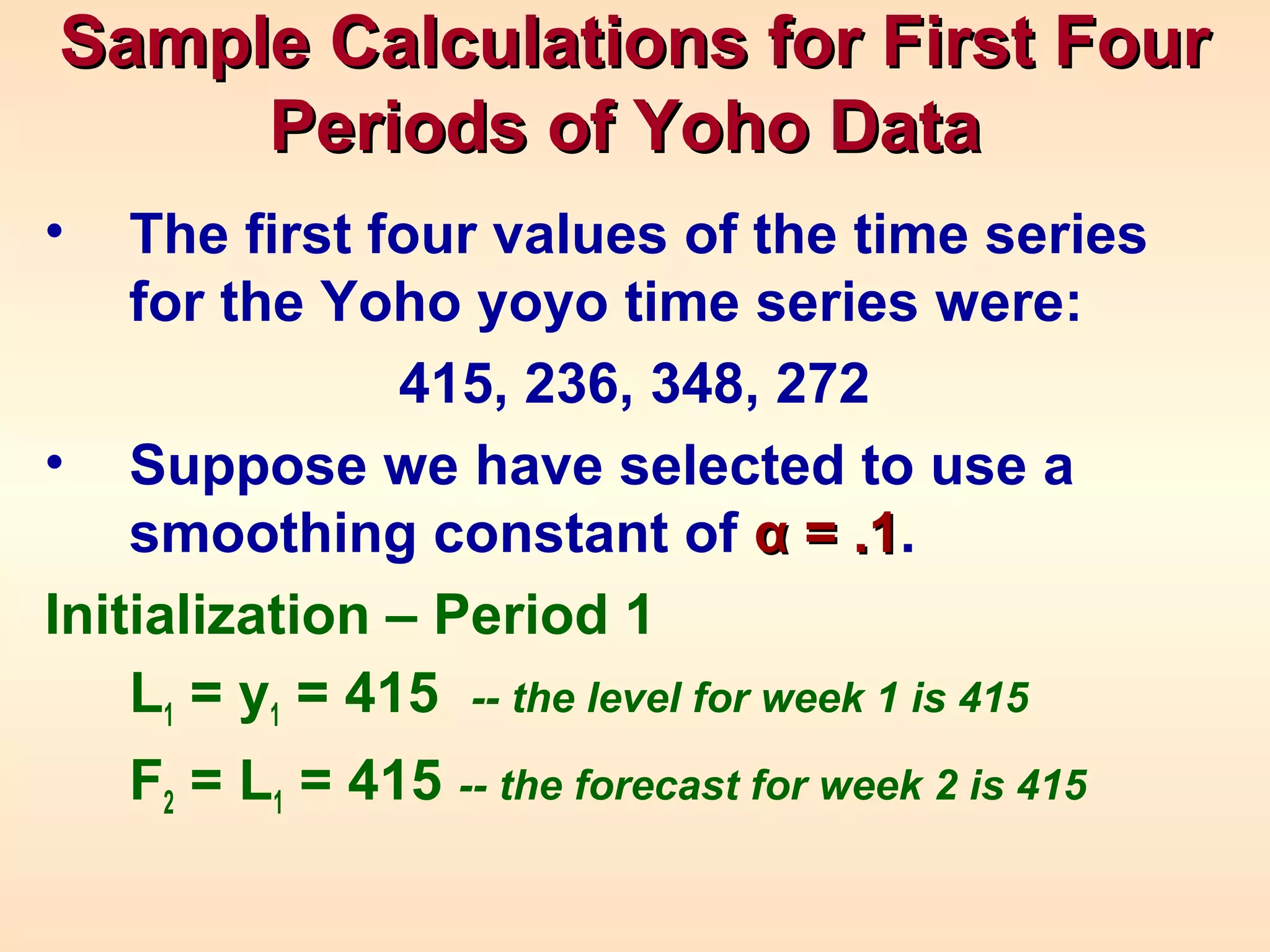 Sample Calculations for First Four Periods of Yoho Data

• The first four values of the time series for the Yoho yoyo time series were:

415, 236, 348, 272

• Suppose we have selected to use a smoothing constant of $\alpha = .1$.

Initialization – Period 1

$L_1 = y_1 = 415$ -- the level for week 1 is 415

$F_2 = L_1 = 415$ -- the forecast for week 2 is 415